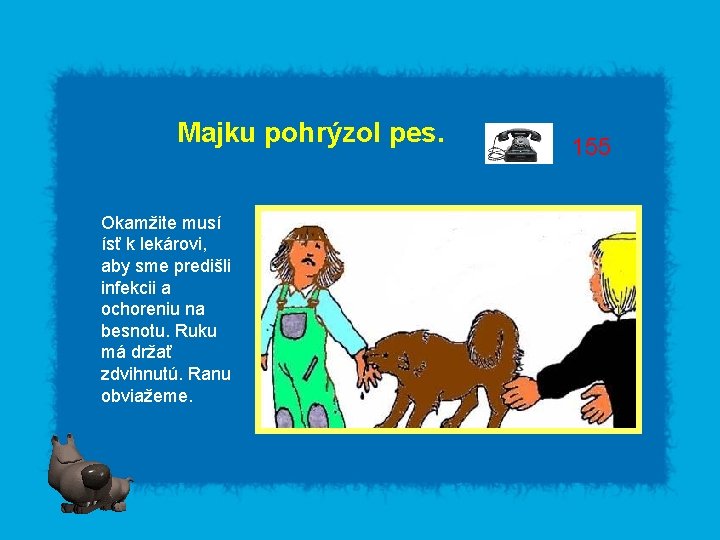 Majku pohrýzol pes.

155

Okamžite musí ísť k lekárovi, aby sme predišli infekcii a ochoreniu na besnotu. Ruku má držať zdvihnutú. Ranu obviažeme.